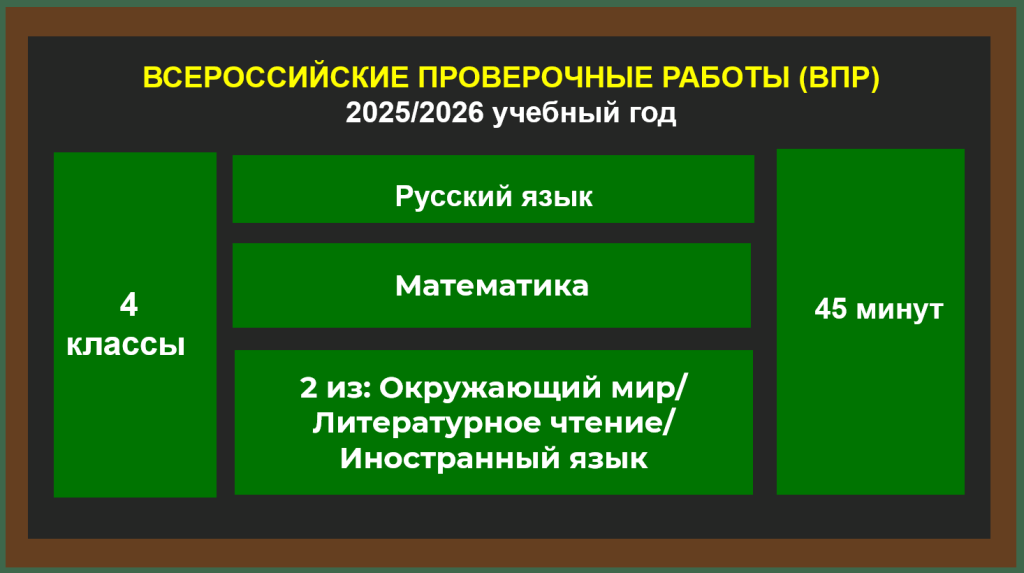 ВСЕРОССИЙСКИЕ ПРОВЕРОЧНЫЕ РАБОТЫ (ВПР)
2025/2026 учебный год

4
классы

Русский язык

Математика

2 из: Окружающий мир/
Литературное чтение/
Иностранный язык

45 минут